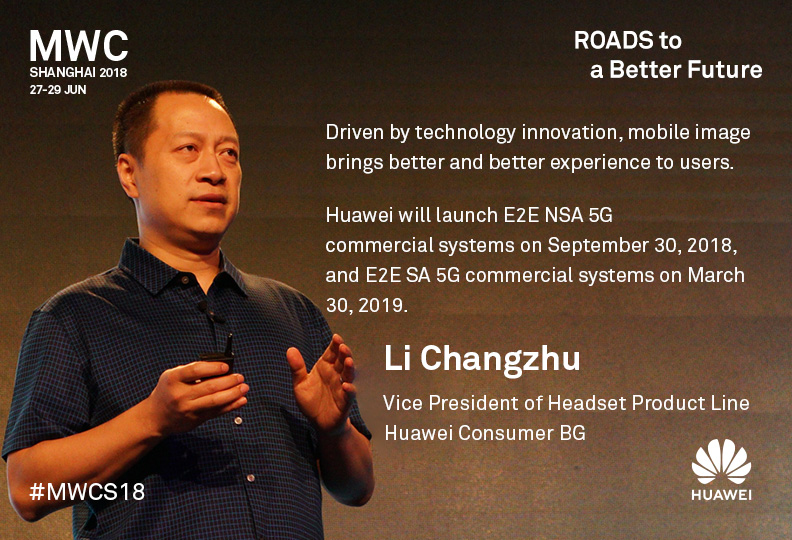 MWC
SHANGHAI 2018
27-29 JUN

ROADS to
a Better Future

Driven by technology innovation, mobile image brings better and better experience to users.

Huawei will launch E2E NSA 5G commercial systems on September 30, 2018, and E2E SA 5G commercial systems on March 30, 2019.

Li Changzhu

Vice President of Headset Product Line
Huawei Consumer BG

#MWCS18

HUAWEI